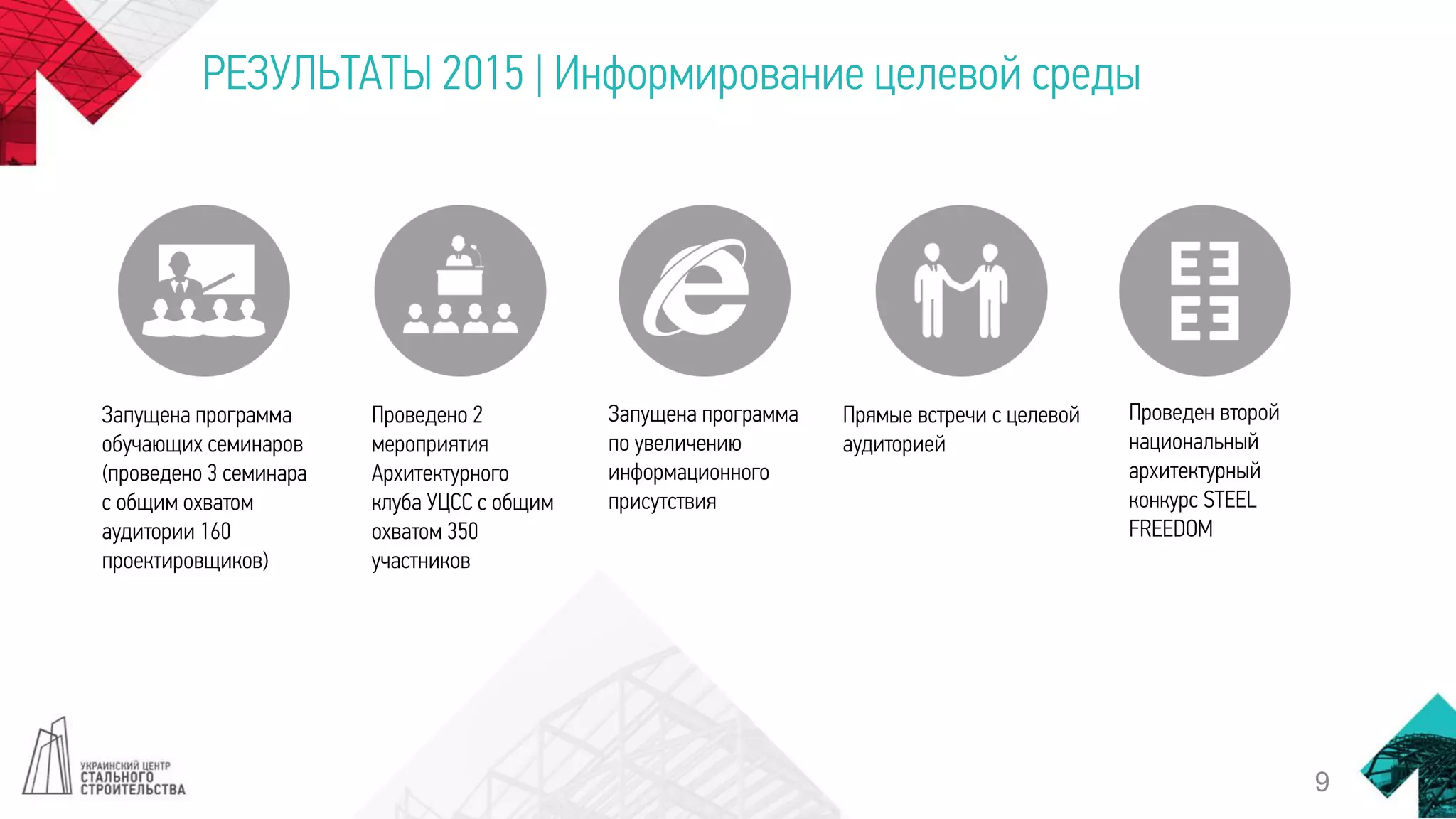 РЕЗУЛЬТАТЫ 2015 | Информирование целевой среды

Запущена программа обучающих семинаров (проведено 3 семинара с общим охватом аудитории 160 проектировщиков)

Проведено 2 мероприятия Архитектурного клуба УЦСС с общим охватом 350 участников

Запущена программа по увеличению информационного присутствия

Прямые встречи с целевой аудиторией

Проведен второй национальный архитектурный конкурс STEEL FREEDOM

УКРАИНСКИЙ ЦЕНТР СТАЛЬНОГО СТРОИТЕЛЬСТВА

9